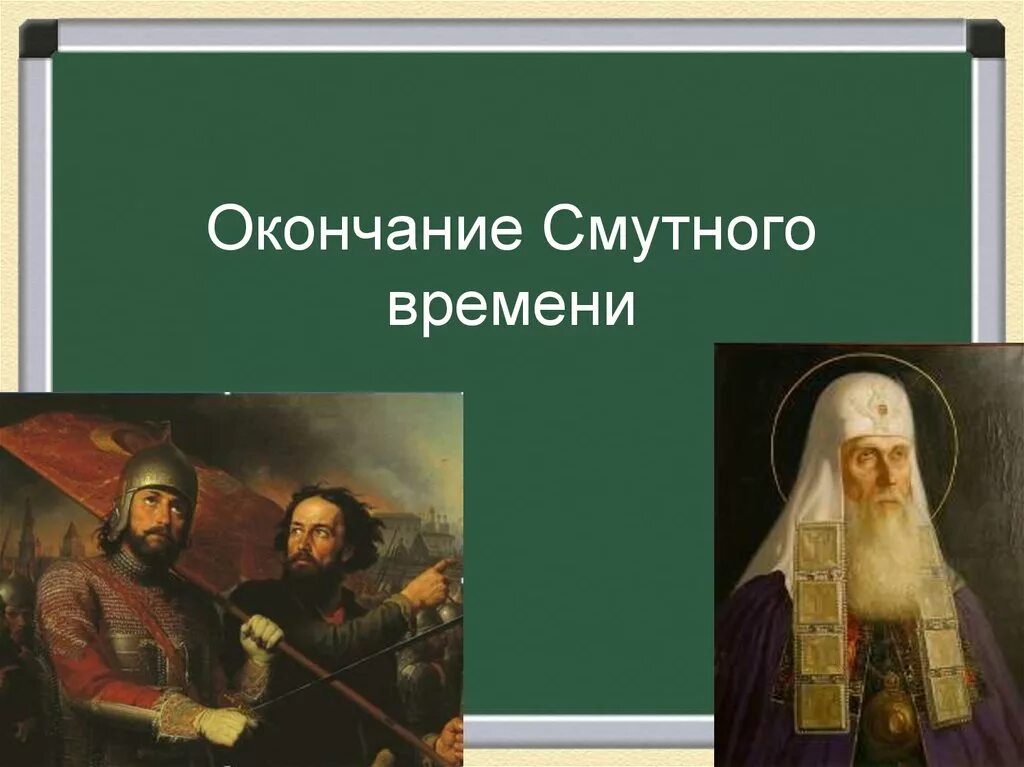 Окончание Смутного времени